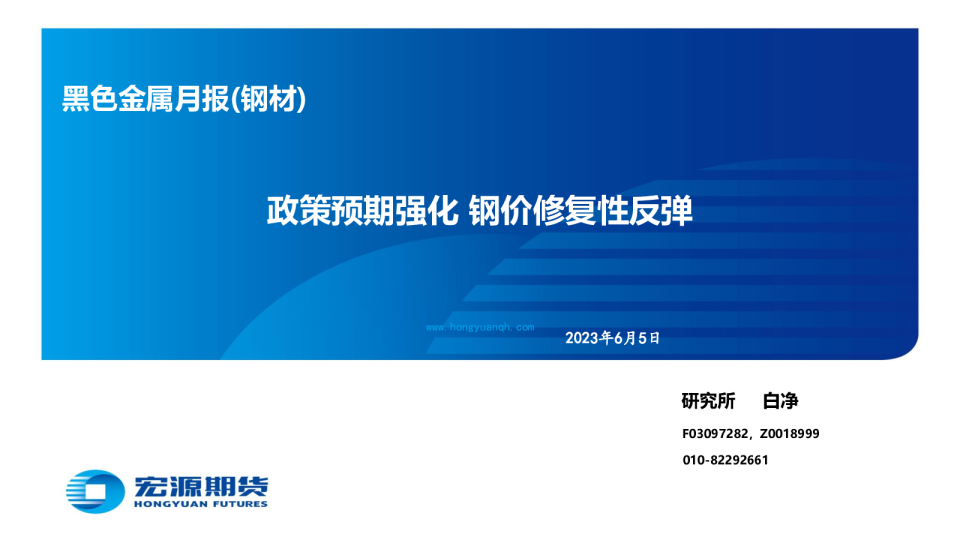 黑色金属月报(钢材)

政策预期强化 钢价修复性反弹

www.hongyuanqh.com

2023年6月5日

研究所 白净

F03097282，Z0018999

010-82292661

宏源期货
HONGYUAN FUTURES